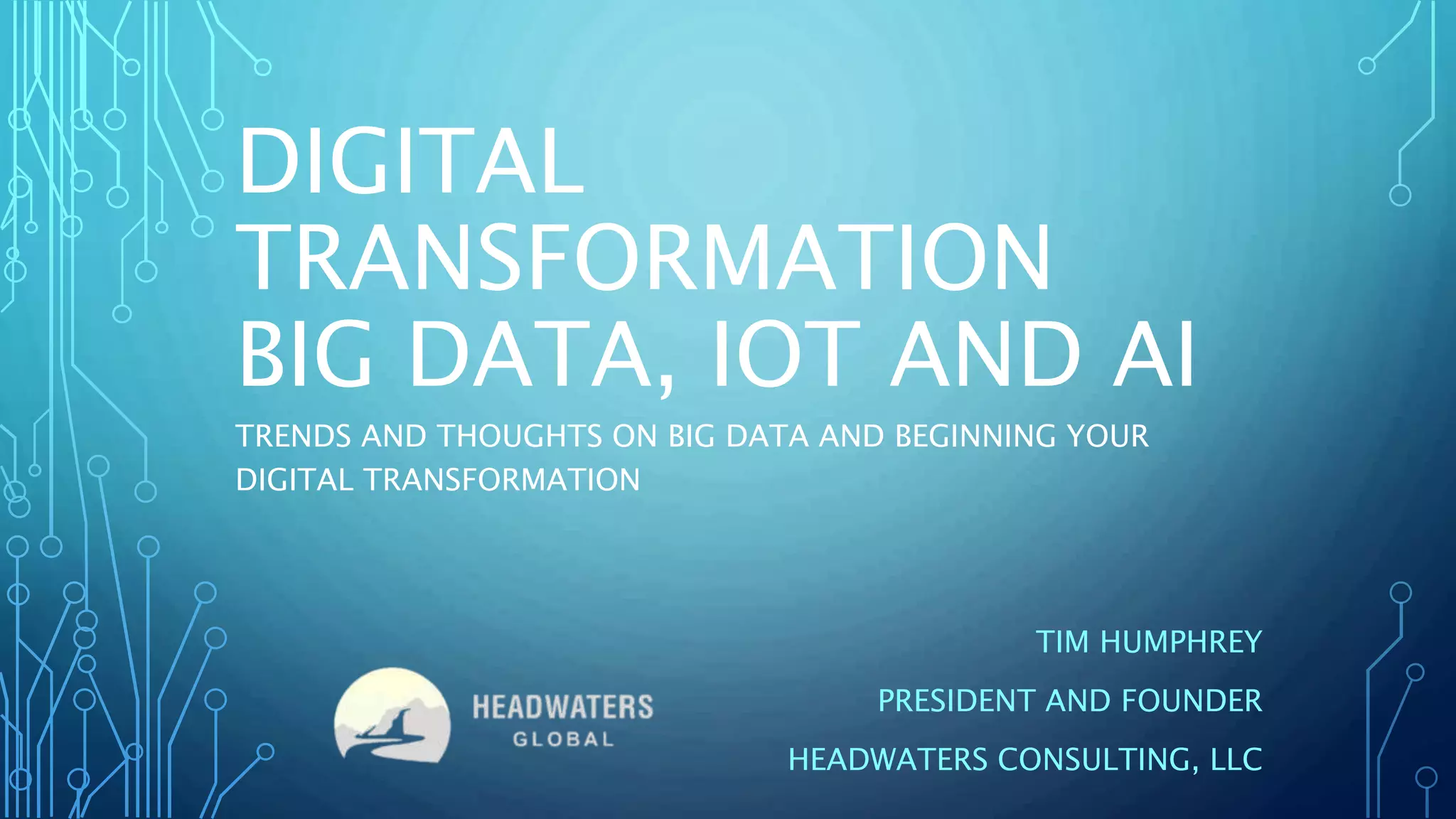 DIGITAL TRANSFORMATION BIG DATA, IOT AND AI

TRENDS AND THOUGHTS ON BIG DATA AND BEGINNING YOUR DIGITAL TRANSFORMATION

HEADWATERS GLOBAL

TIM HUMPHREY

PRESIDENT AND FOUNDER

HEADWATERS CONSULTING, LLC